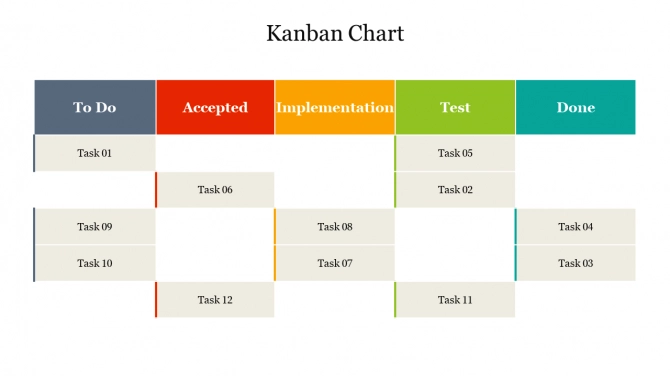 Kanban Chart

| To Do | Accepted | Implementation | Test | Done |
|---|---|---|---|---|
| Task 01 | | | Task 05 | |
| | Task 06 | | Task 02 | |
| Task 09 | | Task 08 | | Task 04 |
| Task 10 | | Task 07 | | Task 03 |
| | Task 12 | | Task 11 | |